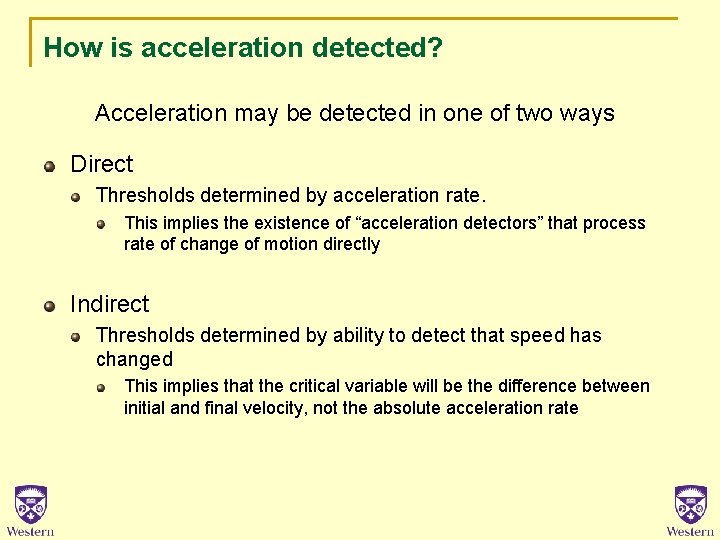 How is acceleration detected?

Acceleration may be detected in one of two ways

Direct

Thresholds determined by acceleration rate.

This implies the existence of “acceleration detectors” that process rate of change of motion directly

Indirect

Thresholds determined by ability to detect that speed has changed

This implies that the critical variable will be the difference between initial and final velocity, not the absolute acceleration rate

Western

Western